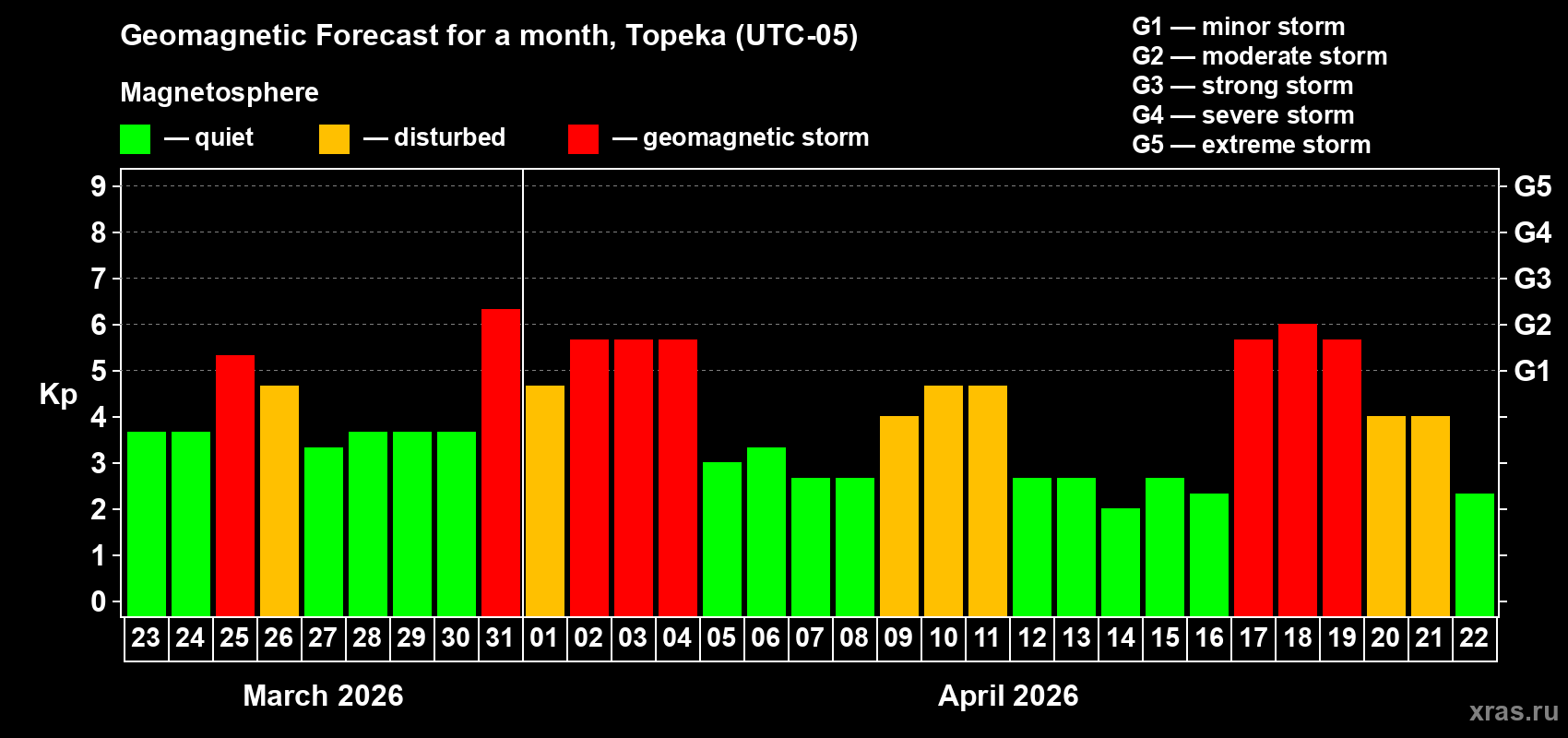 Geomagnetic Forecast for a month, Topeka (UTC-05)

Magnetosphere

— quiet — disturbed — geomagnetic storm

G1 — minor storm
G2 — moderate storm
G3 — strong storm
G4 — severe storm
G5 — extreme storm

Kp

9
8
7
6
5
4
3
2
1
0

G5
G4
G3
G2
G1

23 24 25 26 27 28 29 30 31 01 02 03 04 05 06 07 08 09 10 11 12 13 14 15 16 17 18 19 20 21 22

March 2026

April 2026

xras.ru